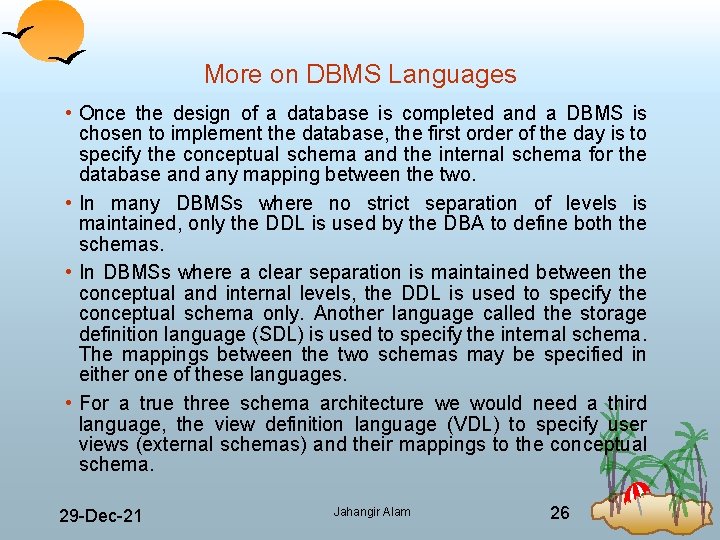 More on DBMS Languages

• Once the design of a database is completed and a DBMS is chosen to implement the database, the first order of the day is to specify the conceptual schema and the internal schema for the database and any mapping between the two.

• In many DBMSs where no strict separation of levels is maintained, only the DDL is used by the DBA to define both the schemas.

• In DBMSs where a clear separation is maintained between the conceptual and internal levels, the DDL is used to specify the conceptual schema only. Another language called the storage definition language (SDL) is used to specify the internal schema. The mappings between the two schemas may be specified in either one of these languages.

• For a true three schema architecture we would need a third language, the view definition language (VDL) to specify user views (external schemas) and their mappings to the conceptual schema.

29-Dec-21

Jahangir Alam

26